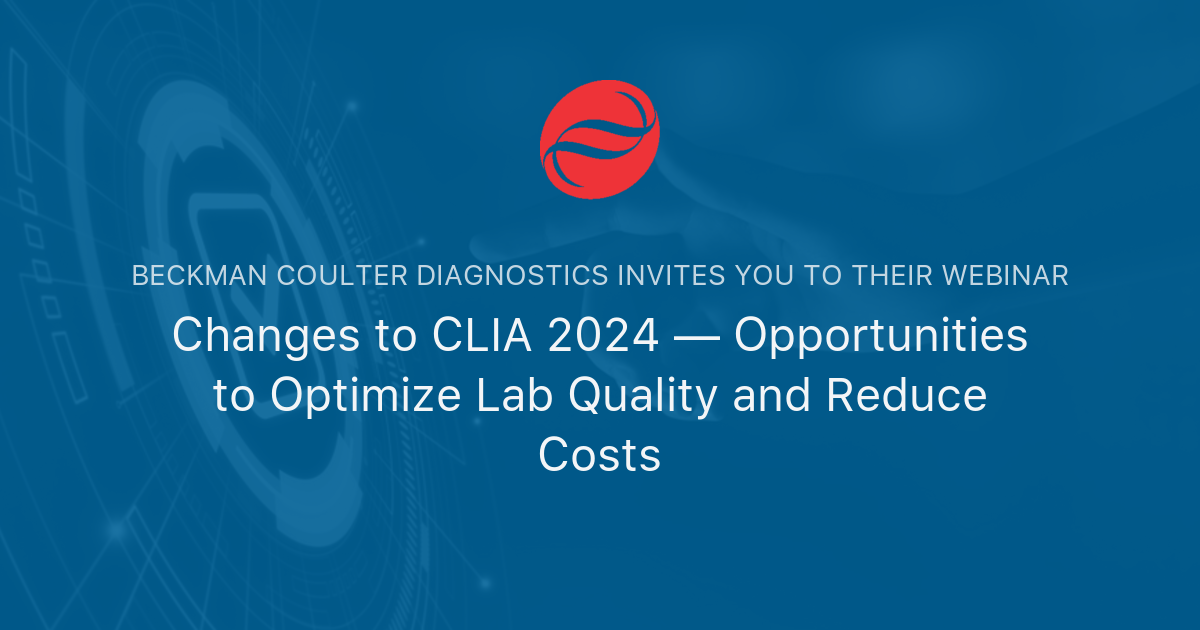 BECKMAN COULTER DIAGNOSTICS INVITES YOU TO THEIR WEBINAR

Changes to CLIA 2024 — Opportunities to Optimize Lab Quality and Reduce Costs